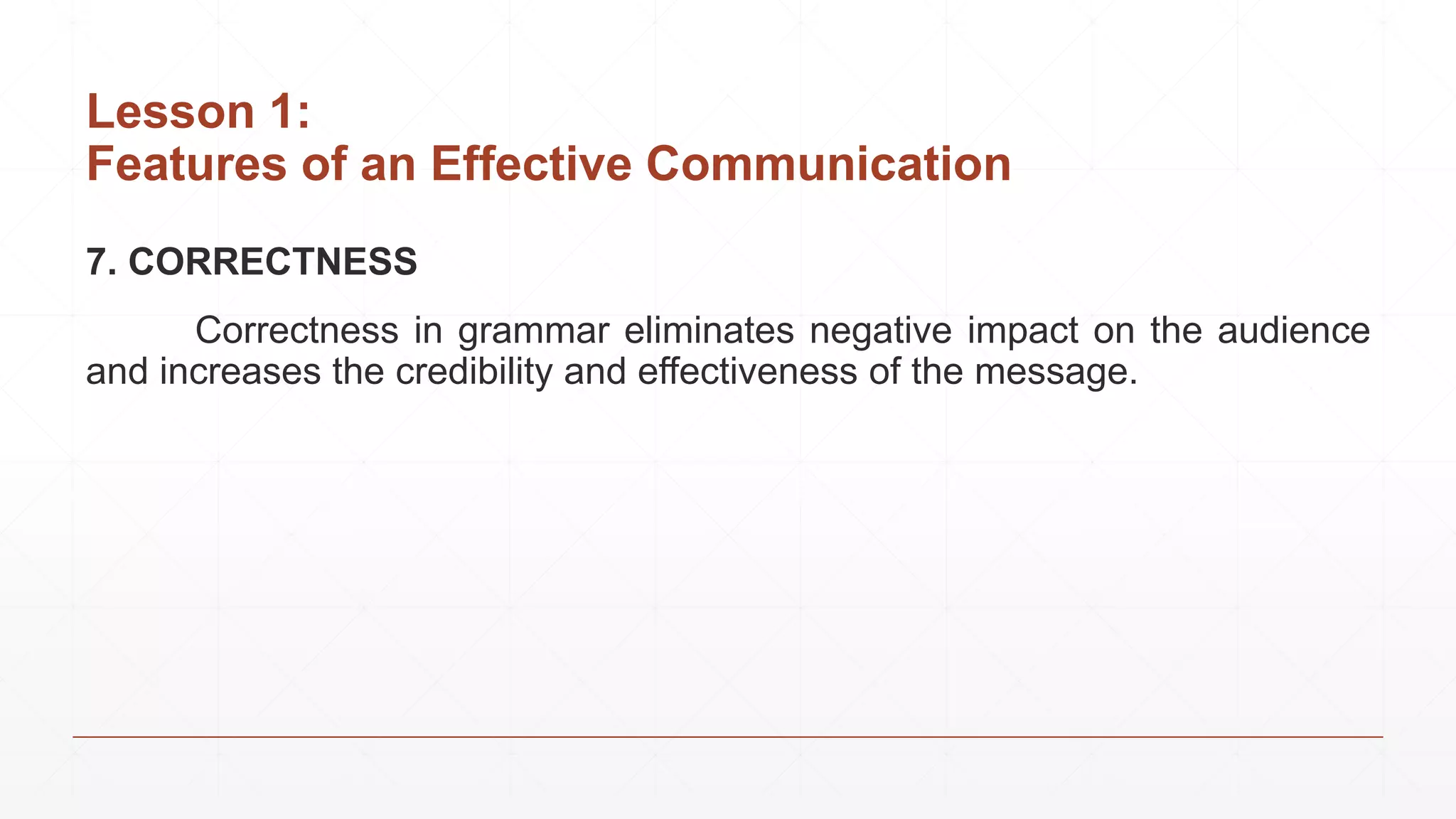 Lesson 1:
Features of an Effective Communication

7. CORRECTNESS

Correctness in grammar eliminates negative impact on the audience and increases the credibility and effectiveness of the message.